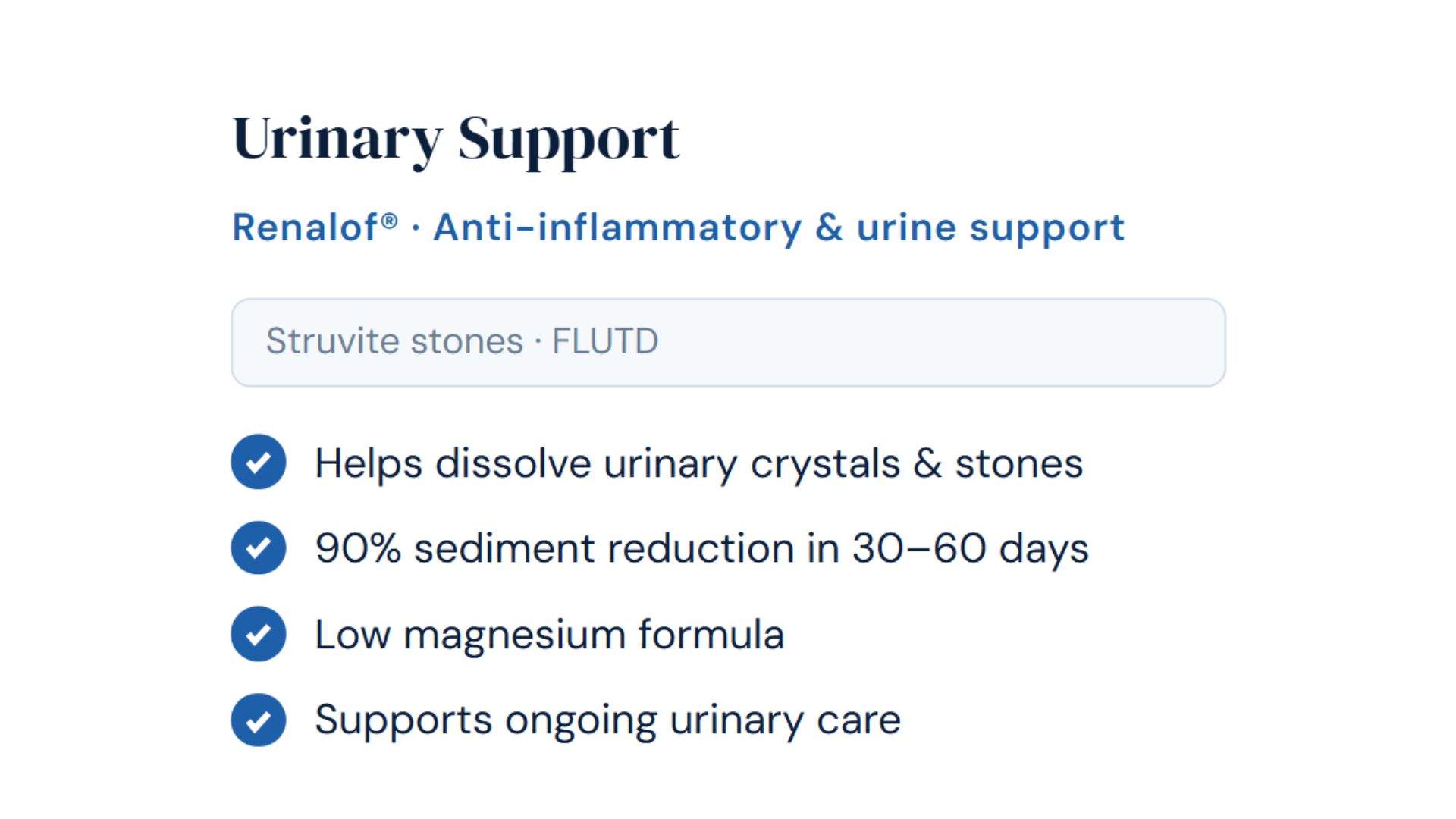 Urinary Support

Renalof® · Anti-inflammatory & urine support

Struvite stones · FLUTD

Helps dissolve urinary crystals & stones

90% sediment reduction in 30–60 days

Low magnesium formula

Supports ongoing urinary care